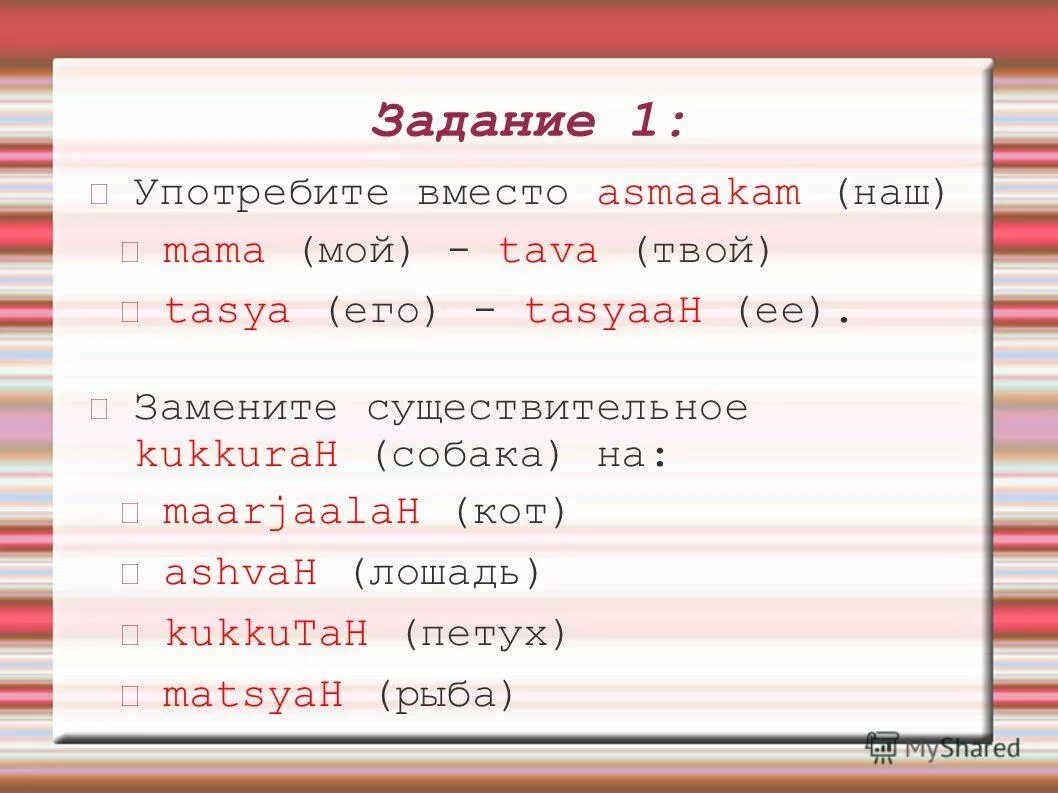 Задание 1:

Употребите вместо asmaakam (наш)

mama (мой) - tava (твой)

tasya (его) - tasyaaH (ее).

Замените существительное kukkuraH (собака) на:

maarjaalaH (кот)

ashvaH (лошадь)

kukkuTaH (петух)

matsyaH (рыба)

MyShared